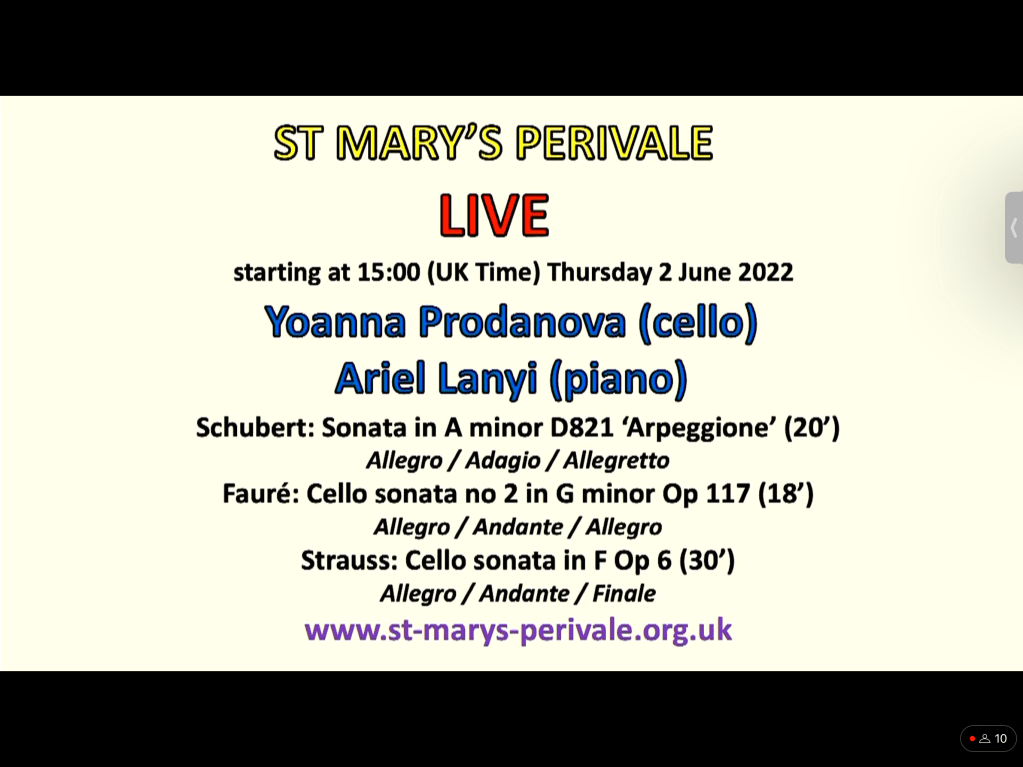 ST MARY'S PERIVALE

LIVE

starting at 15:00 (UK Time) Thursday 2 June 2022

Yoanna Prodanova (cello)

Ariel Lanyi (piano)

Schubert: Sonata in A minor D821 'Arpeggione' (20')

Allegro / Adagio / Allegretto

Fauré: Cello sonata no 2 in G minor Op 117 (18')

Allegro / Andante / Allegro

Strauss: Cello sonata in F Op 6 (30')

Allegro / Andante / Finale

www.st-marys-perivale.org.uk

10